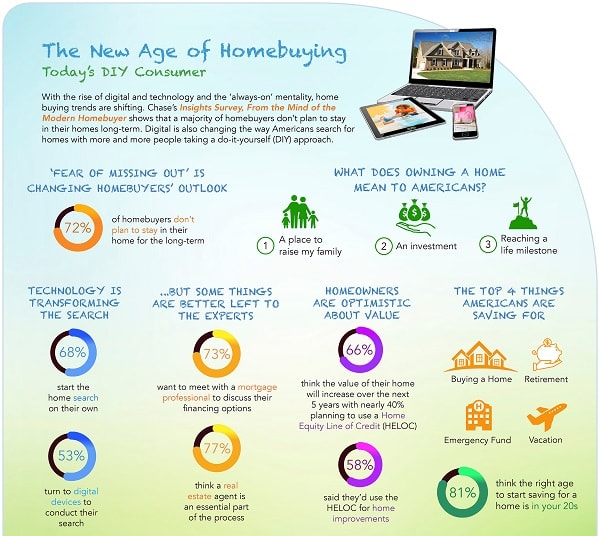 The New Age of Homebuying
Today's DIY Consumer

With the rise of digital and technology and the 'always-on' mentality, home buying trends are shifting. Chase's Insights Survey, From the Mind of the Modern Homebuyer shows that a majority of homebuyers don't plan to stay in their homes long-term. Digital is also changing the way Americans search for homes with more and more people taking a do-it-yourself (DIY) approach.

'FEAR OF MISSING OUT' IS CHANGING HOMEBUYERS' OUTLOOK

72%

of homebuyers don't plan to stay in their home for the long-term

WHAT DOES OWNING A HOME MEAN TO AMERICANS?

1 A place to raise my family

2 An investment

3 Reaching a life milestone

TECHNOLOGY IS TRANSFORMING THE SEARCH

68%

start the home search on their own

53%

turn to digital devices to conduct their search

...BUT SOME THINGS ARE BETTER LEFT TO THE EXPERTS

73%

want to meet with a mortgage professional to discuss their financing options

77%

think a real estate agent is an essential part of the process

HOMEOWNERS ARE OPTIMISTIC ABOUT VALUE

66%

think the value of their home will increase over the next 5 years with nearly 40% planning to use a Home Equity Line of Credit (HELOC)

58%

said they'd use the HELOC for home improvements

THE TOP 4 THINGS AMERICANS ARE SAVING FOR

Buying a Home

Retirement

Emergency Fund

Vacation

81%

think the right age to start saving for a home is in your 20s